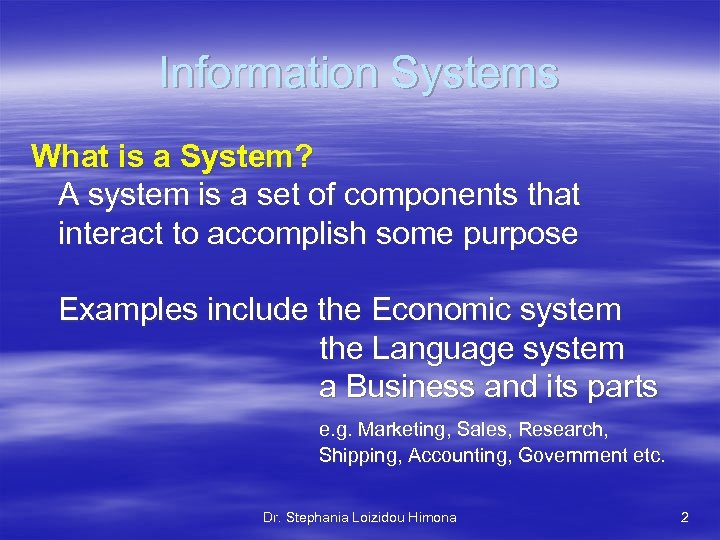 Information Systems

What is a System?

A system is a set of components that interact to accomplish some purpose

Examples include the Economic system
the Language system
a Business and its parts

e.g. Marketing, Sales, Research, Shipping, Accounting, Government etc.

Dr. Stephania Loizidou Himona

2